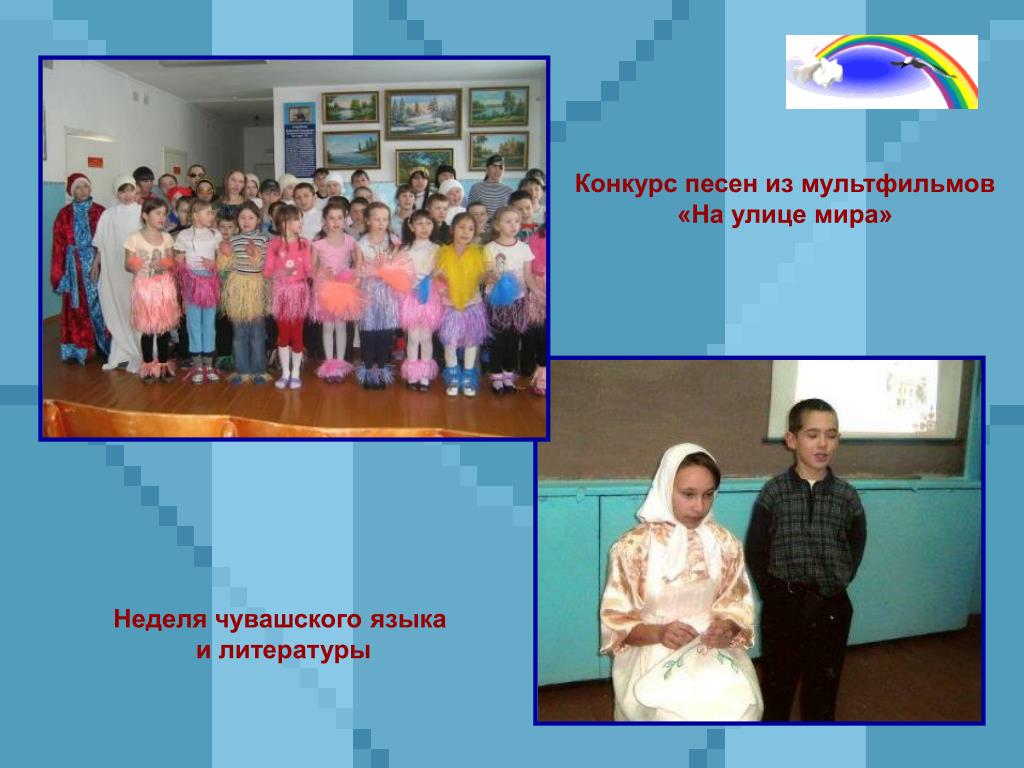 Конкурс песен из мультфильмов «На улице мира»

Неделя чувашского языка и литературы